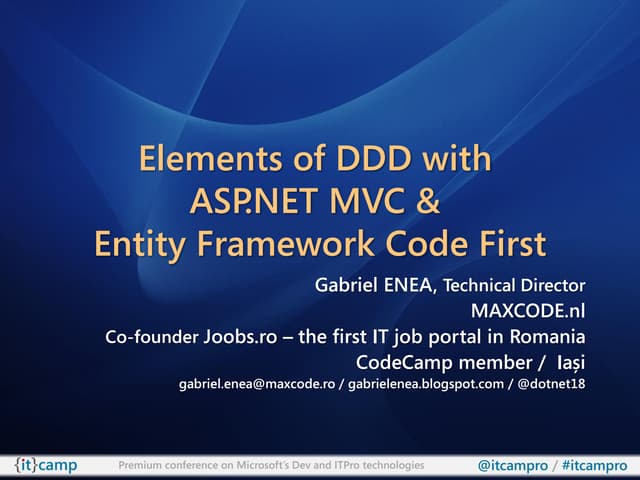 Elements of DDD with ASP.NET MVC & Entity Framework Code First

Gabriel ENEA, Technical Director
MAXCODE.nl
Co-founder Joobs.ro – the first IT job portal in Romania
CodeCamp member / Iași
gabriel.enea@maxcode.ro / gabrielenea.blogspot.com / @dotnet18

{it}camp Premium conference on Microsoft's Dev and ITPro technologies @itcampro / #itcampro